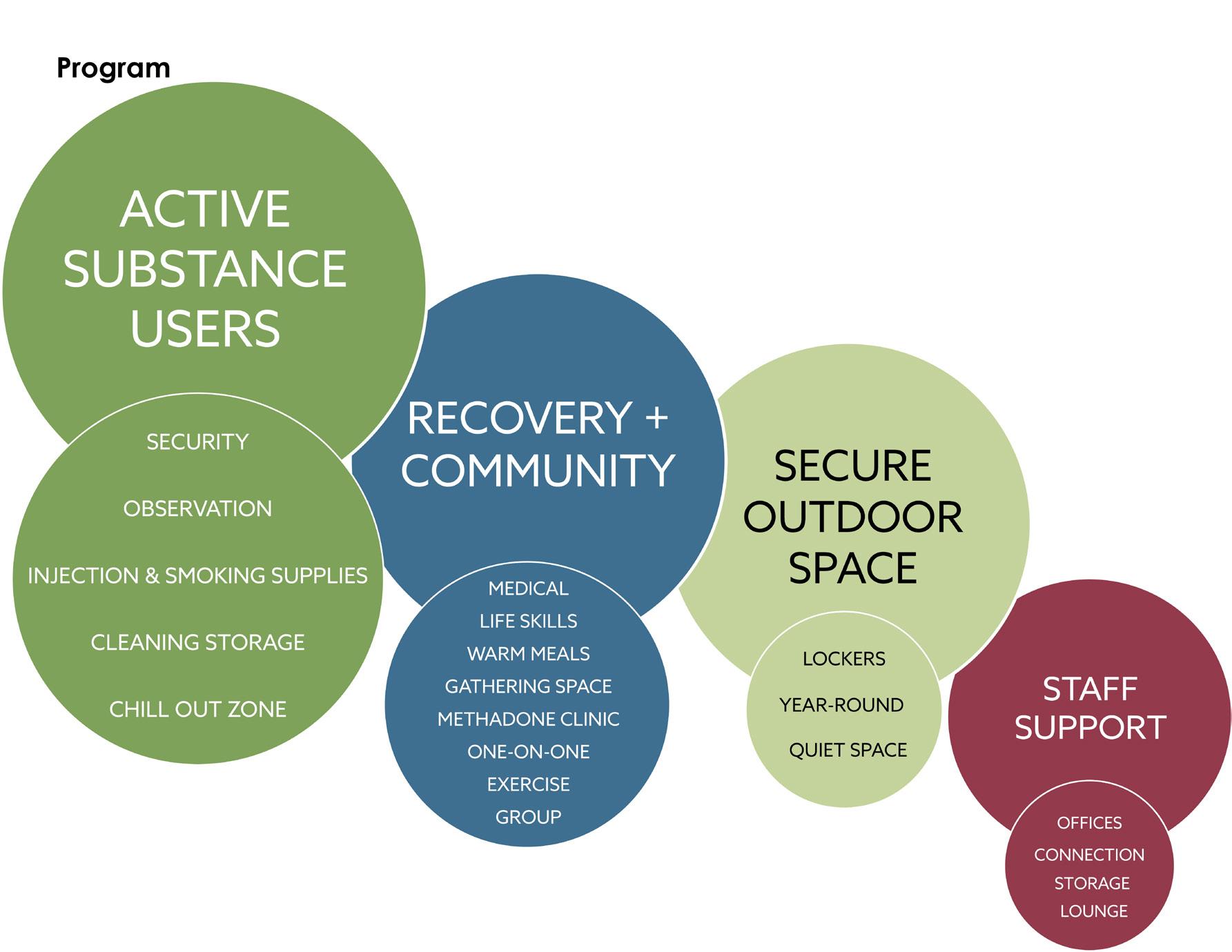 Program

ACTIVE SUBSTANCE USERS

SECURITY

OBSERVATION

INJECTION & SMOKING SUPPLIES

CLEANING STORAGE

CHILL OUT ZONE

RECOVERY + COMMUNITY

MEDICAL
LIFE SKILLS
WARM MEALS
GATHERING SPACE
METHADONE CLINIC
ONE-ON-ONE
EXERCISE
GROUP

SECURE OUTDOOR SPACE

LOCKERS
YEAR-ROUND
QUIET SPACE

STAFF SUPPORT

OFFICES
CONNECTION
STORAGE
LOUNGE